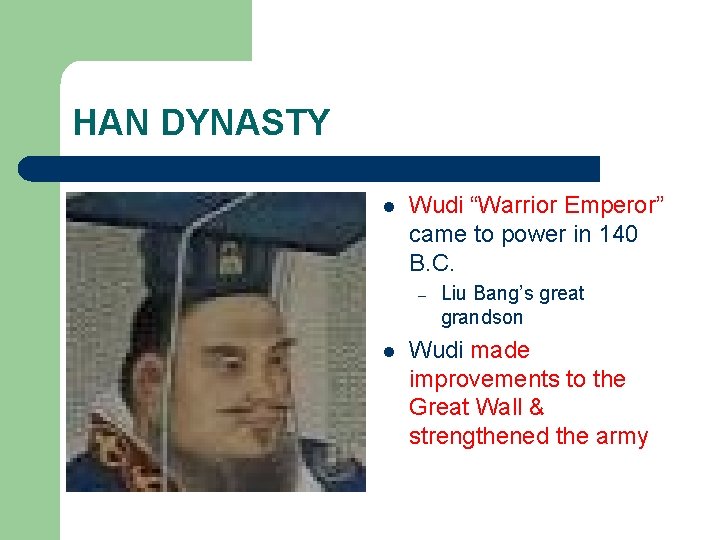 HAN DYNASTY

- Wudi “Warrior Emperor” came to power in 140 B.C.
  – Liu Bang’s great grandson
- Wudi made improvements to the Great Wall & strengthened the army